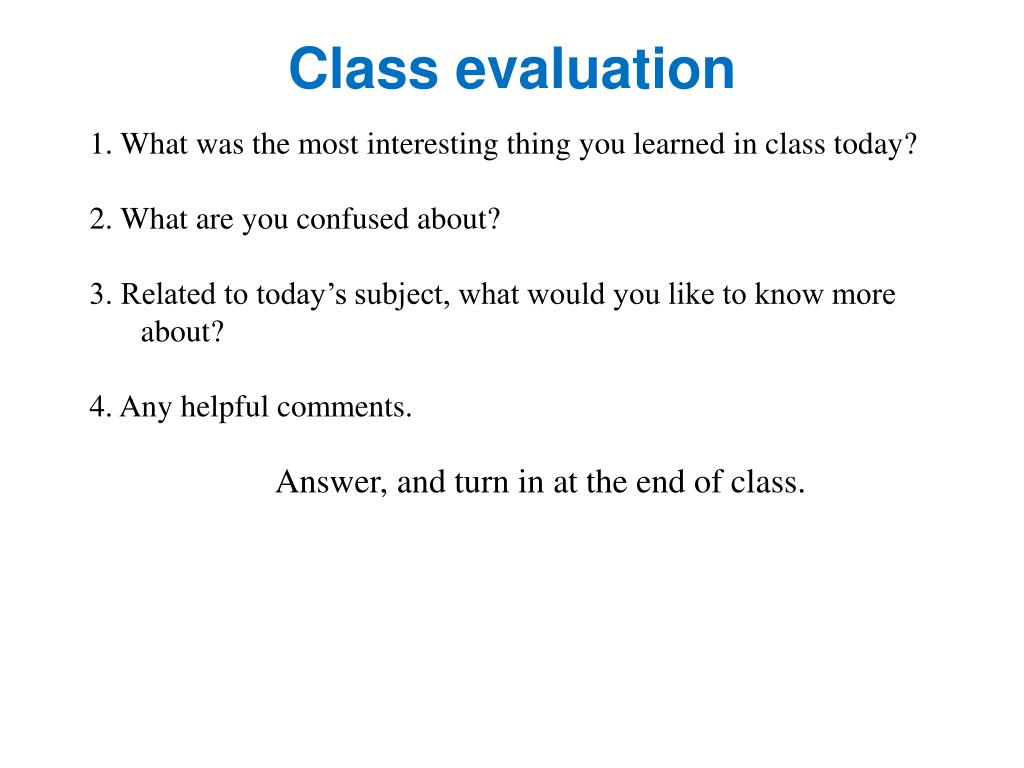 Class evaluation

1. What was the most interesting thing you learned in class today?

2. What are you confused about?

3. Related to today’s subject, what would you like to know more about?

4. Any helpful comments.

Answer, and turn in at the end of class.